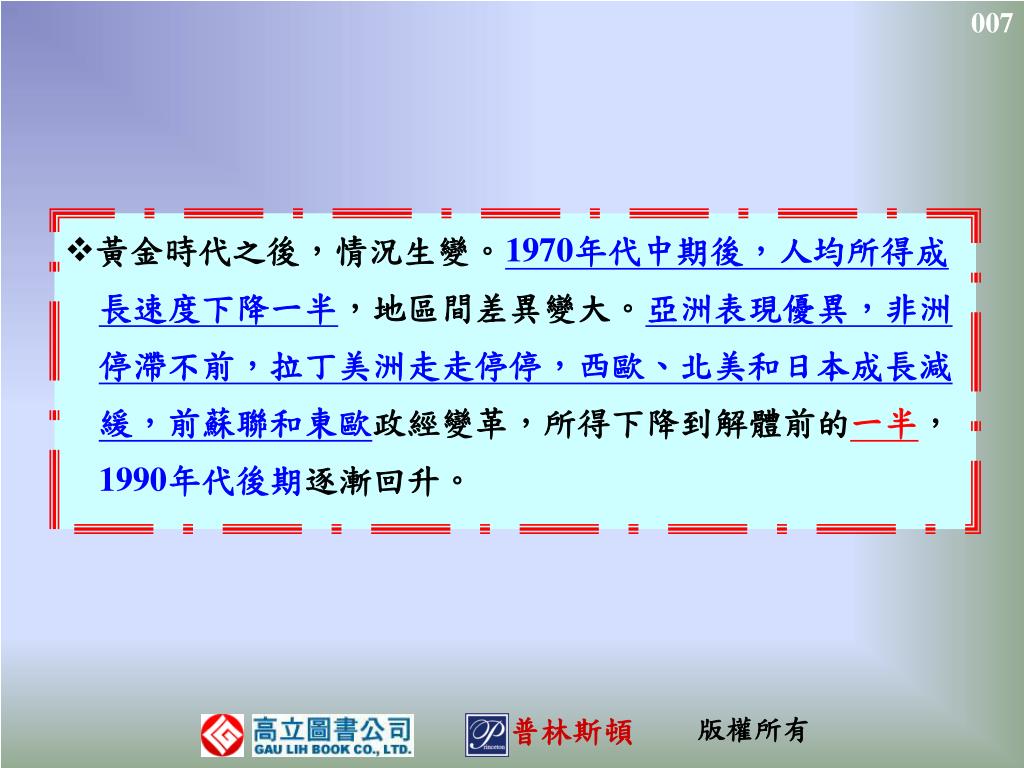 007

❖黃金時代之後，情況生變。1970年代中期後，人均所得成長速度下降一半，地區間差異變大。亞洲表現優異，非洲停滯不前，拉丁美洲走走停停，西歐、北美和日本成長減緩，前蘇聯和東歐政經變革，所得下降到解體前的一半，1990年代後期逐漸回升。

高立圖書公司 GAU LIH BOOK CO., LTD.　Princeton 普林斯頓　版權所有